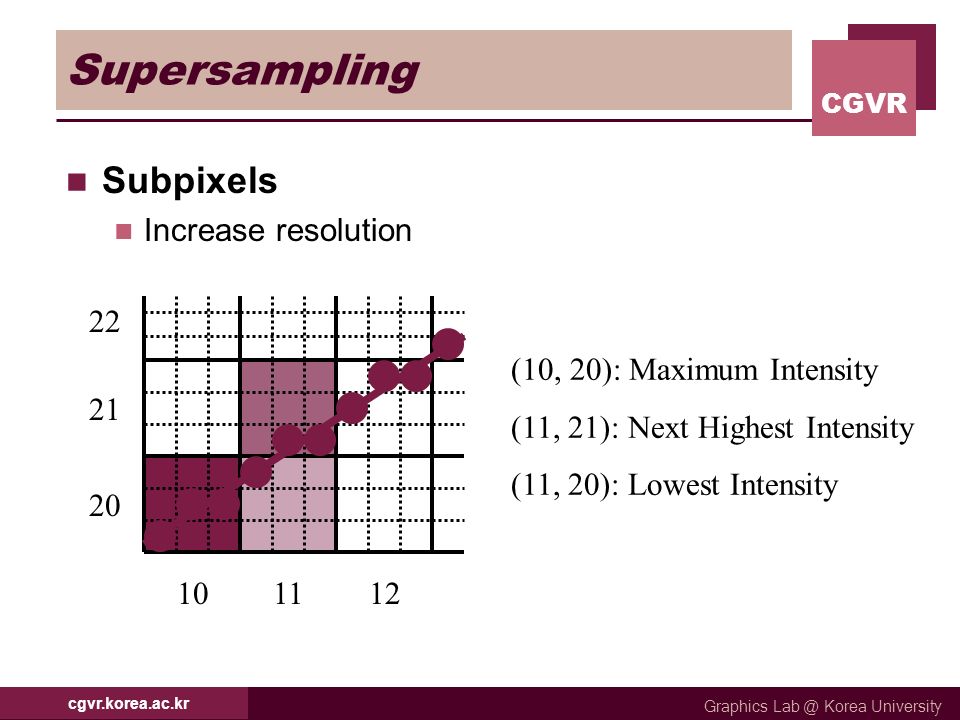 Supersampling

CGVR

Subpixels

Increase resolution

22

21

20

10 11 12

(10, 20): Maximum Intensity

(11, 21): Next Highest Intensity

(11, 20): Lowest Intensity

cgvr.korea.ac.kr

Graphics Lab @ Korea University